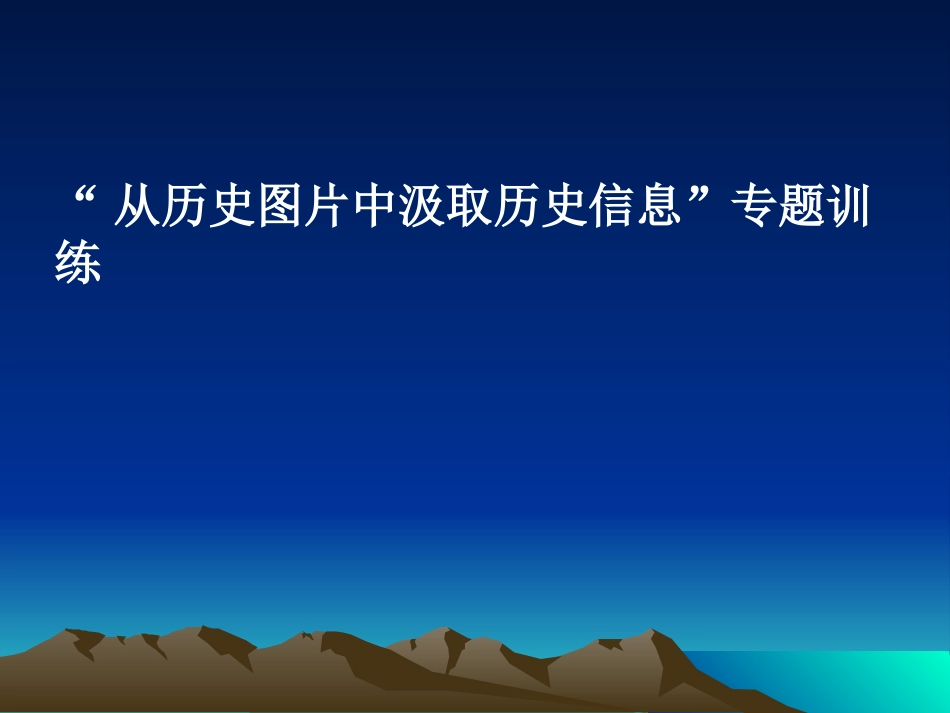 “ 从历史图片中汲取历史信息”专题训练